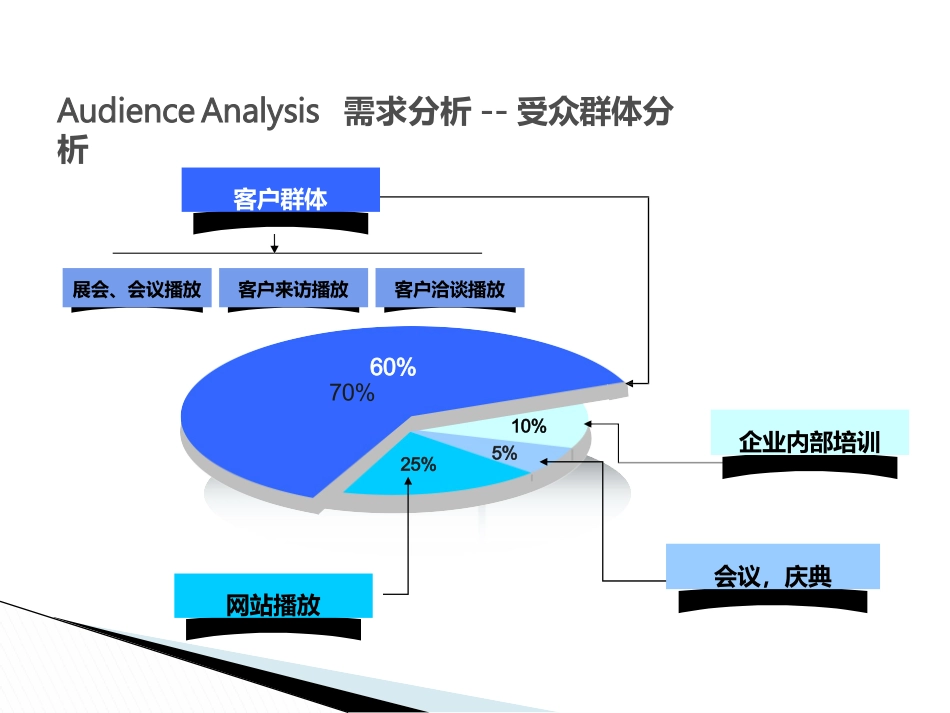 Audience Analysis 需求分析 -- 受众群体分析

客户群体

展会、会议播放

客户来访播放

客户洽谈播放

60%
70%

10%

5%

25%

企业内部培训

会议，庆典

网站播放